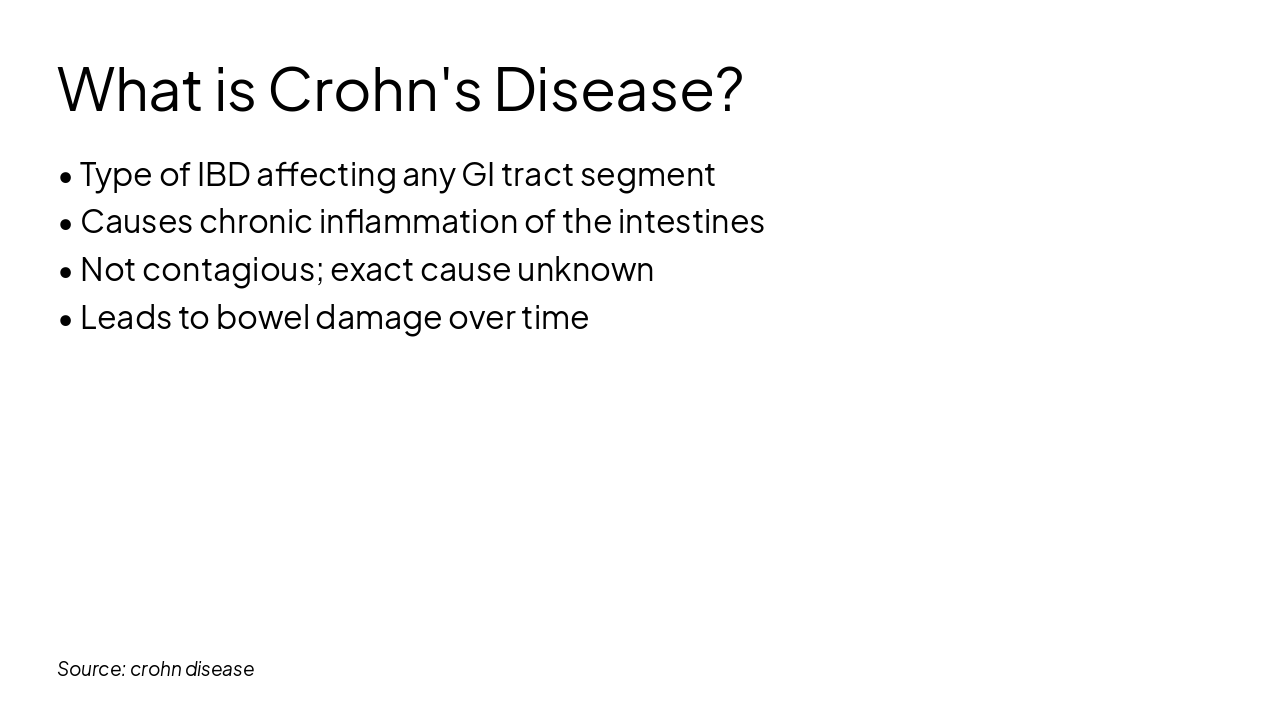 What is Crohn's Disease?

• Type of IBD affecting any GI tract segment
• Causes chronic inflammation of the intestines
• Not contagious; exact cause unknown
• Leads to bowel damage over time

Source: crohn disease